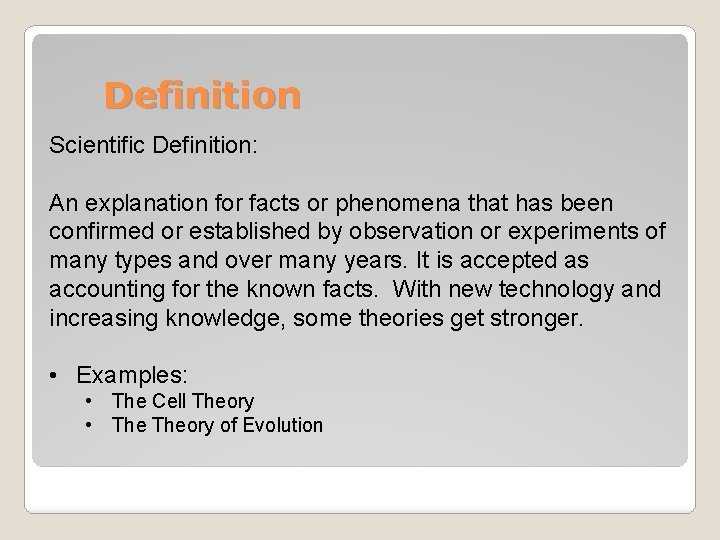 Definition

Scientific Definition:

An explanation for facts or phenomena that has been confirmed or established by observation or experiments of many types and over many years. It is accepted as accounting for the known facts. With new technology and increasing knowledge, some theories get stronger.

• Examples:
  • The Cell Theory
  • The Theory of Evolution